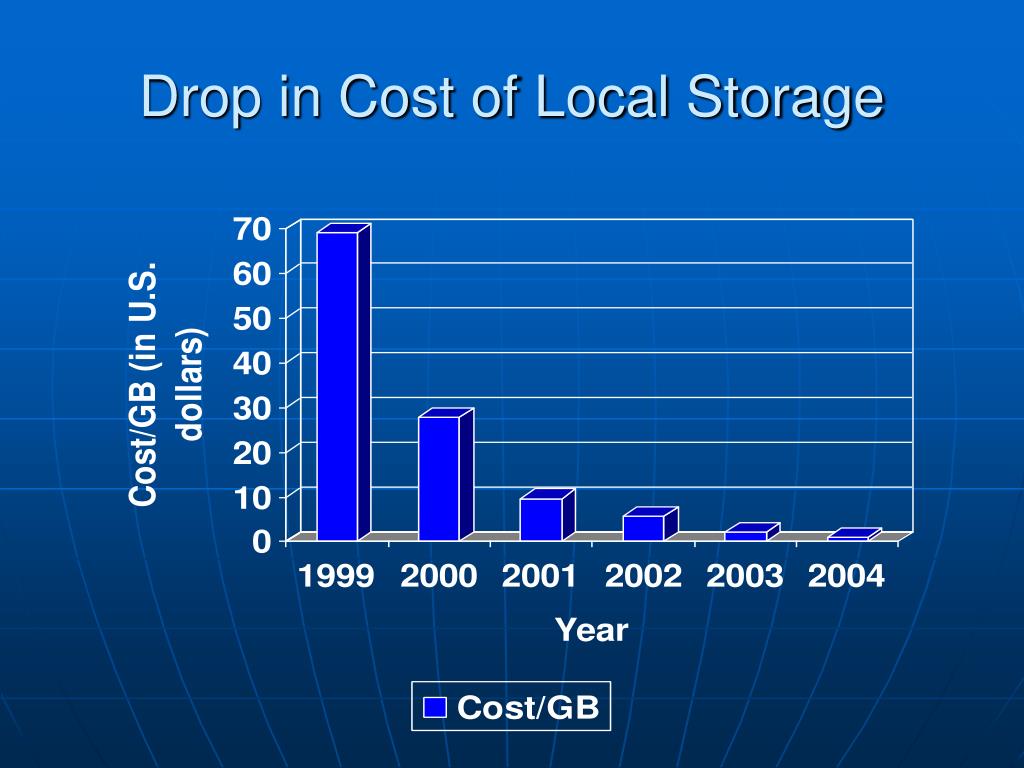 Drop in Cost of Local Storage

Cost/GB (in U.S. dollars)

70
60
50
40
30
20
10
0

1999 2000 2001 2002 2003 2004

Year

Cost/GB